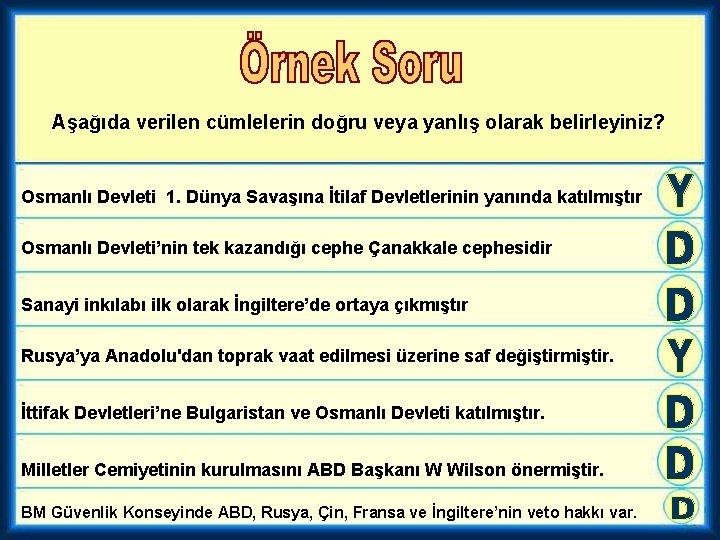 Örnek Soru

Aşağıda verilen cümlelerin doğru veya yanlış olarak belirleyiniz?

Osmanlı Devleti 1. Dünya Savaşına İtilaf Devletlerinin yanında katılmıştır Y

Osmanlı Devleti'nin tek kazandığı cephe Çanakkale cephesidir D

Sanayi inkılabı ilk olarak İngiltere'de ortaya çıkmıştır D

Rusya'ya Anadolu'dan toprak vaat edilmesi üzerine saf değiştirmiştir. Y

İttifak Devletleri'ne Bulgaristan ve Osmanlı Devleti katılmıştır. D

Milletler Cemiyetinin kurulmasını ABD Başkanı W Wilson önermiştir. D

BM Güvenlik Konseyinde ABD, Rusya, Çin, Fransa ve İngiltere'nin veto hakkı var. D